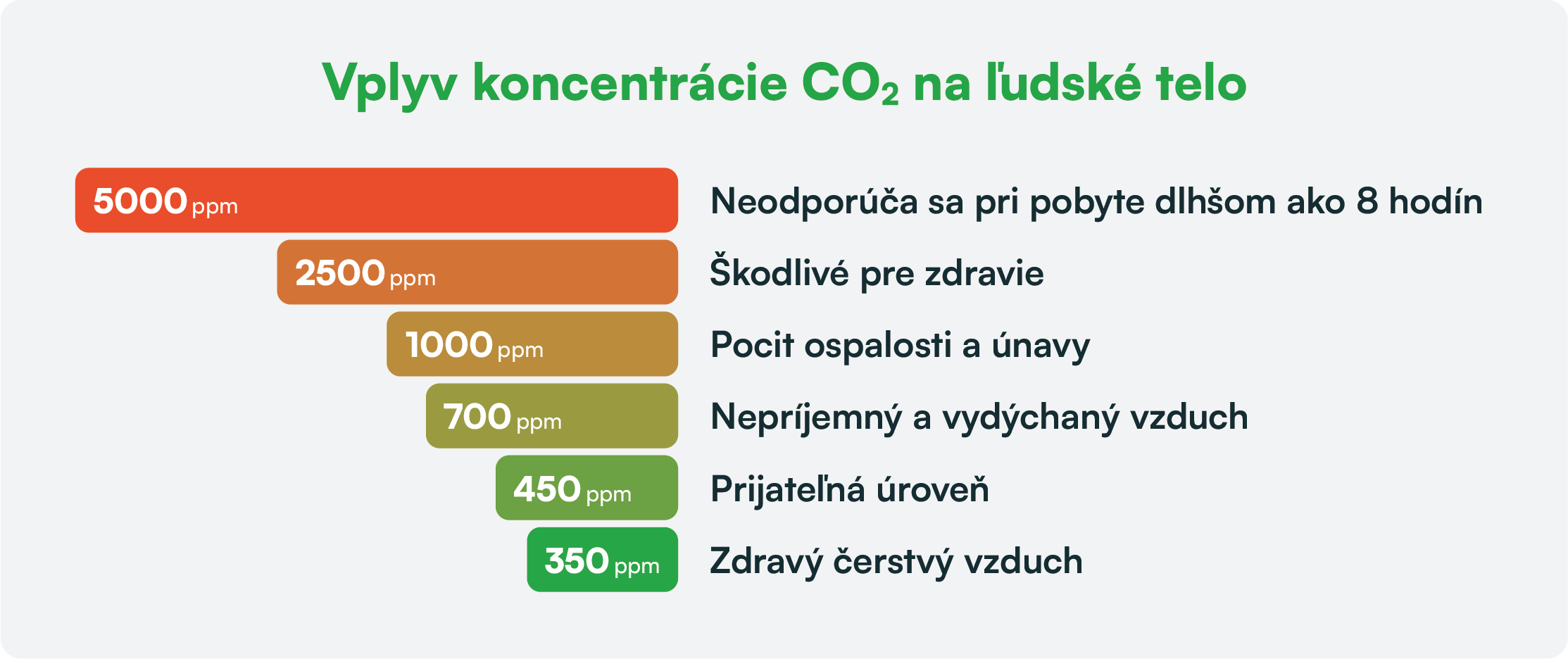 Vplyv koncentrácie $CO_2$ na ľudské telo

5000 ppm Neodporúča sa pri pobyte dlhšom ako 8 hodín

2500 ppm Škodlivé pre zdravie

1000 ppm Pocit ospalosti a únavy

700 ppm Nepríjemný a vydýchaný vzduch

450 ppm Prijateľná úroveň

350 ppm Zdravý čerstvý vzduch